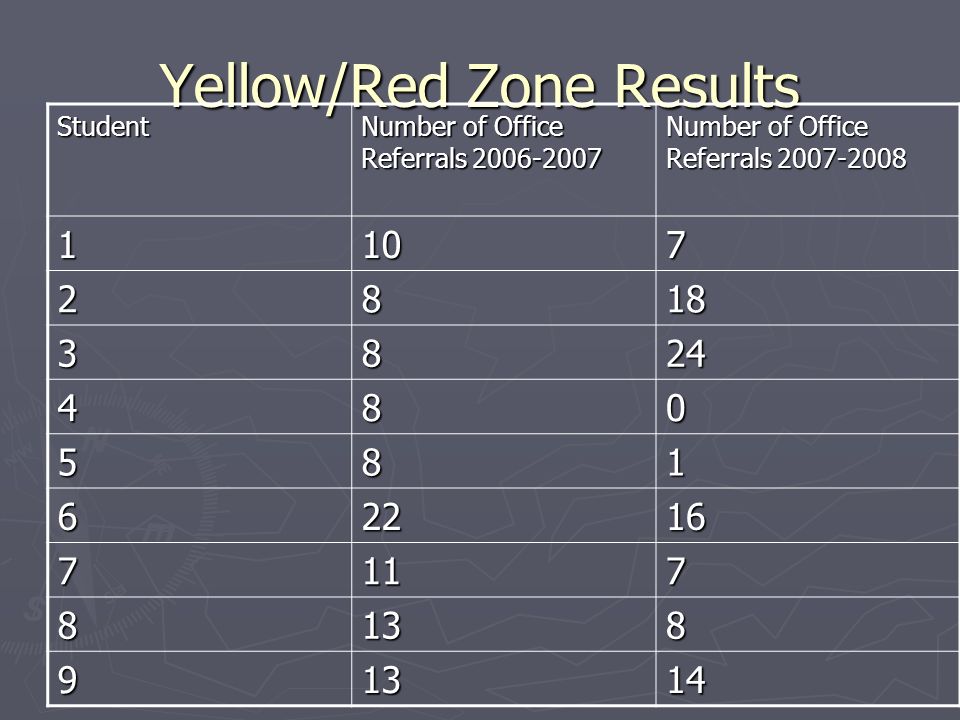 Yellow/Red Zone Results

| Student | Number of Office Referrals 2006-2007 | Number of Office Referrals 2007-2008 |
|---|---|---|
| 1 | 10 | 7 |
| 2 | 8 | 18 |
| 3 | 8 | 24 |
| 4 | 8 | 0 |
| 5 | 8 | 1 |
| 6 | 22 | 16 |
| 7 | 11 | 7 |
| 8 | 13 | 8 |
| 9 | 13 | 14 |